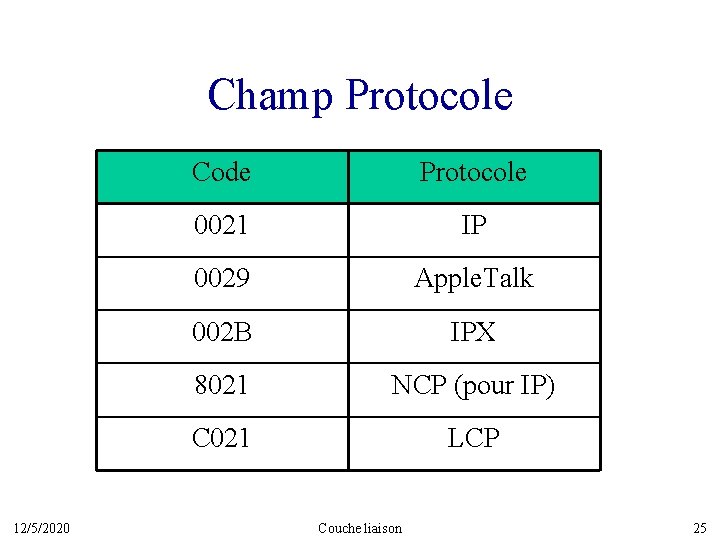 Champ Protocole

| Code | Protocole |
|---|---|
| 0021 | IP |
| 0029 | AppleTalk |
| 002B | IPX |
| 8021 | NCP (pour IP) |
| C021 | LCP |

12/5/2020

Couche liaison

25